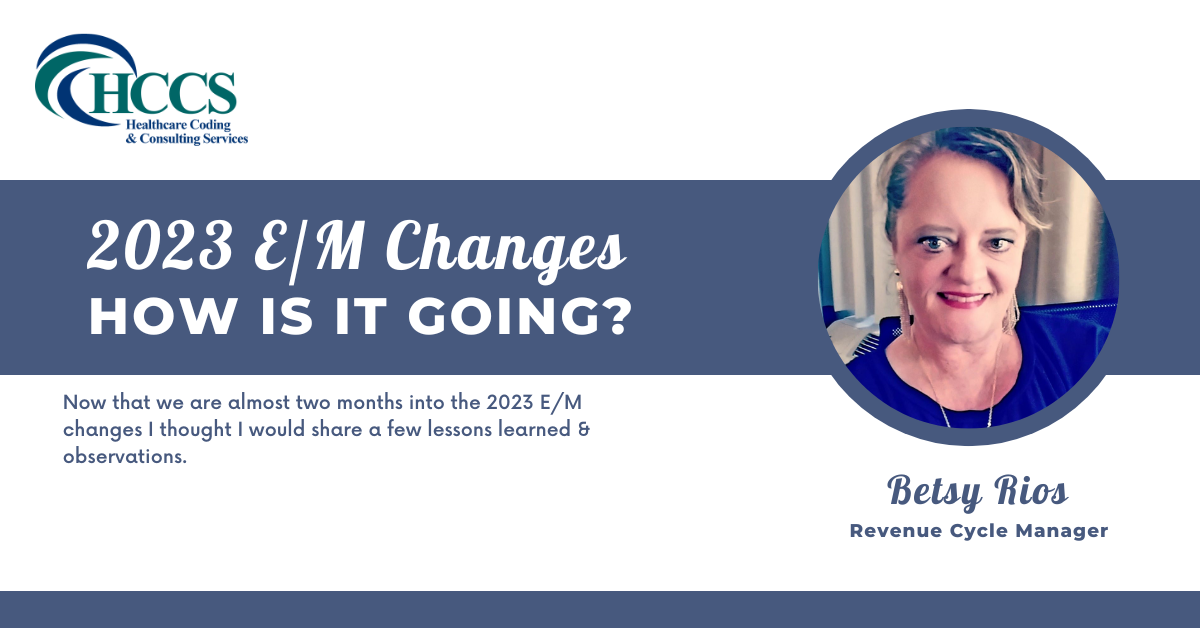 HCCS
Healthcare Coding & Consulting Services

2023 E/M Changes
HOW IS IT GOING?

Now that we are almost two months into the 2023 E/M changes I thought I would share a few lessons learned & observations.

Betsy Rios
Revenue Cycle Manager